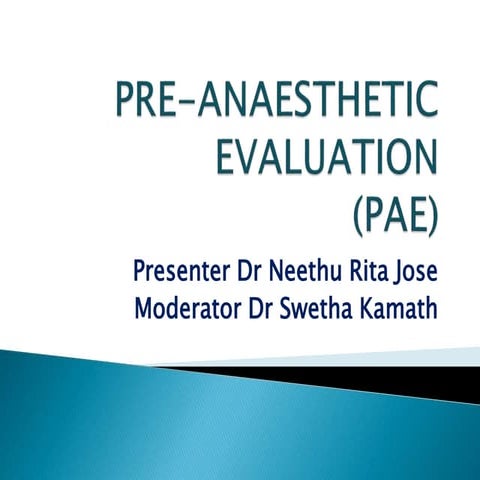 PRE-ANAESTHETIC EVALUATION (PAE)

Presenter Dr Neethu Rita Jose
Moderator Dr Swetha Kamath